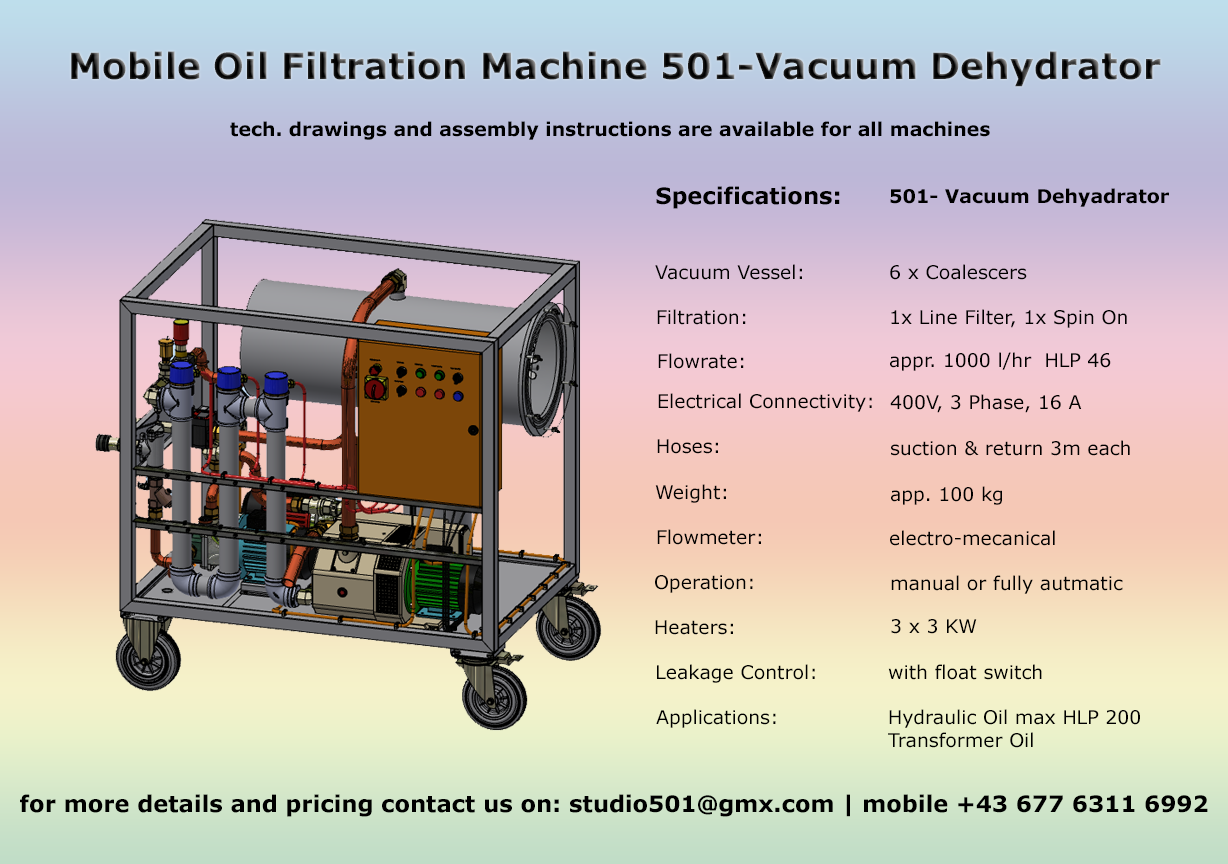 Mobile Oil Filtration Machine 501-Vacuum Dehydrator

tech. drawings and assembly instructions are available for all machines

| Specifications: | 501- Vacuum Dehyadrator |
|---|---|
| Vacuum Vessel: | 6 x Coalescers |
| Filtration: | 1x Line Filter, 1x Spin On |
| Flowrate: | appr. 1000 l/hr HLP 46 |
| Electrical Connectivity: | 400V, 3 Phase, 16 A |
| Hoses: | suction & return 3m each |
| Weight: | app. 100 kg |
| Flowmeter: | electro-mecanical |
| Operation: | manual or fully autmatic |
| Heaters: | 3 x 3 KW |
| Leakage Control: | with float switch |
| Applications: | Hydraulic Oil max HLP 200 Transformer Oil |

for more details and pricing contact us on: studio501@gmx.com | mobile +43 677 6311 6992